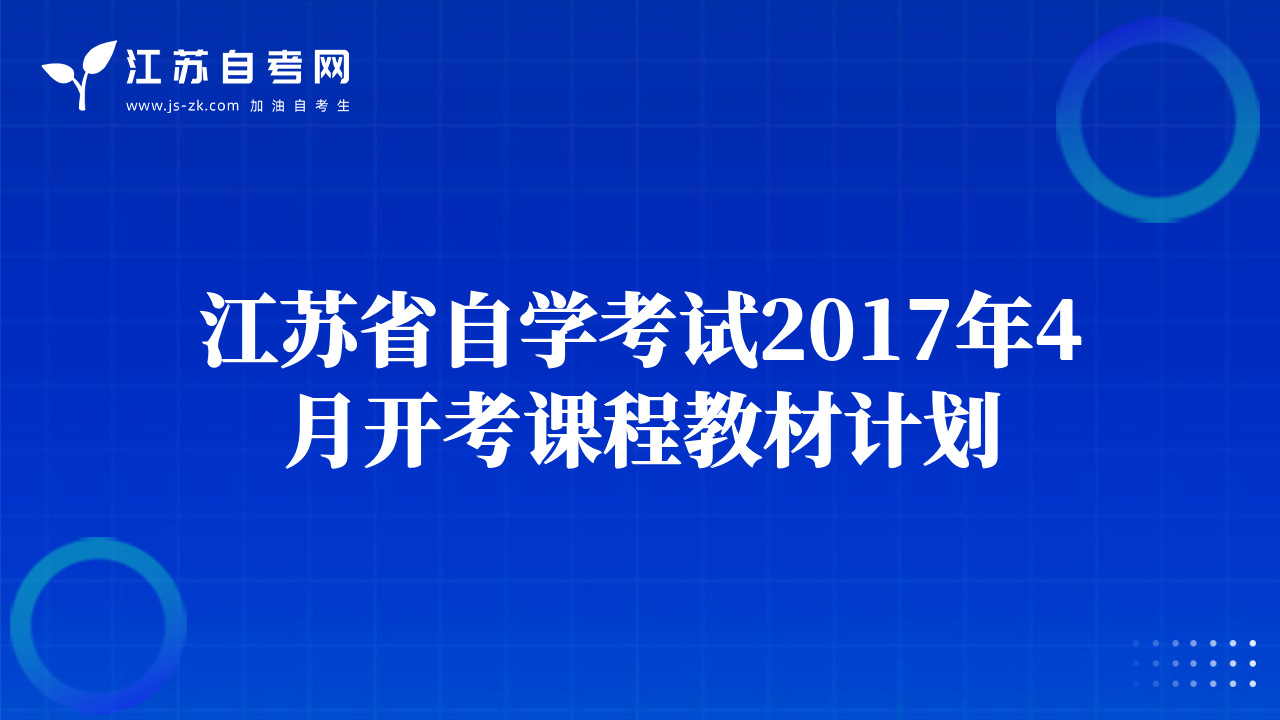 江苏自考网
www.js-zk.com 加油自考生

江苏省自学考试2017年4月开考课程教材计划